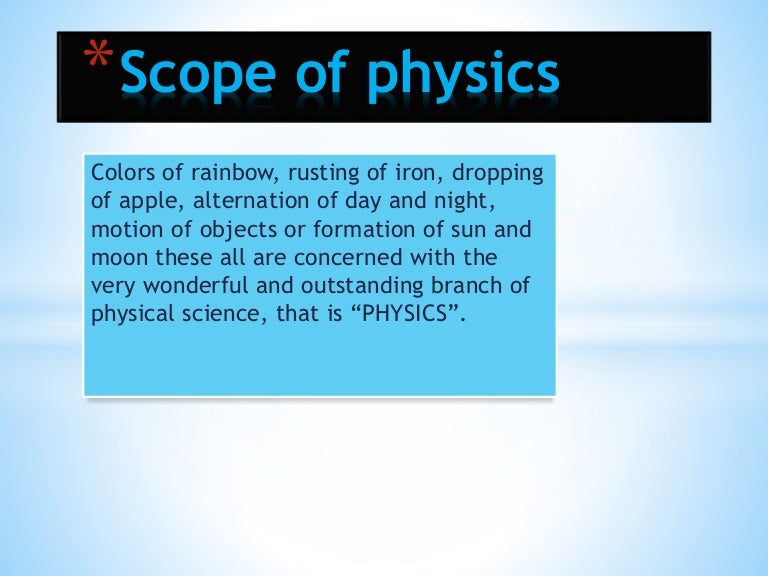 *Scope of physics

Colors of rainbow, rusting of iron, dropping of apple, alternation of day and night, motion of objects or formation of sun and moon these all are concerned with the very wonderful and outstanding branch of physical science, that is “PHYSICS”.